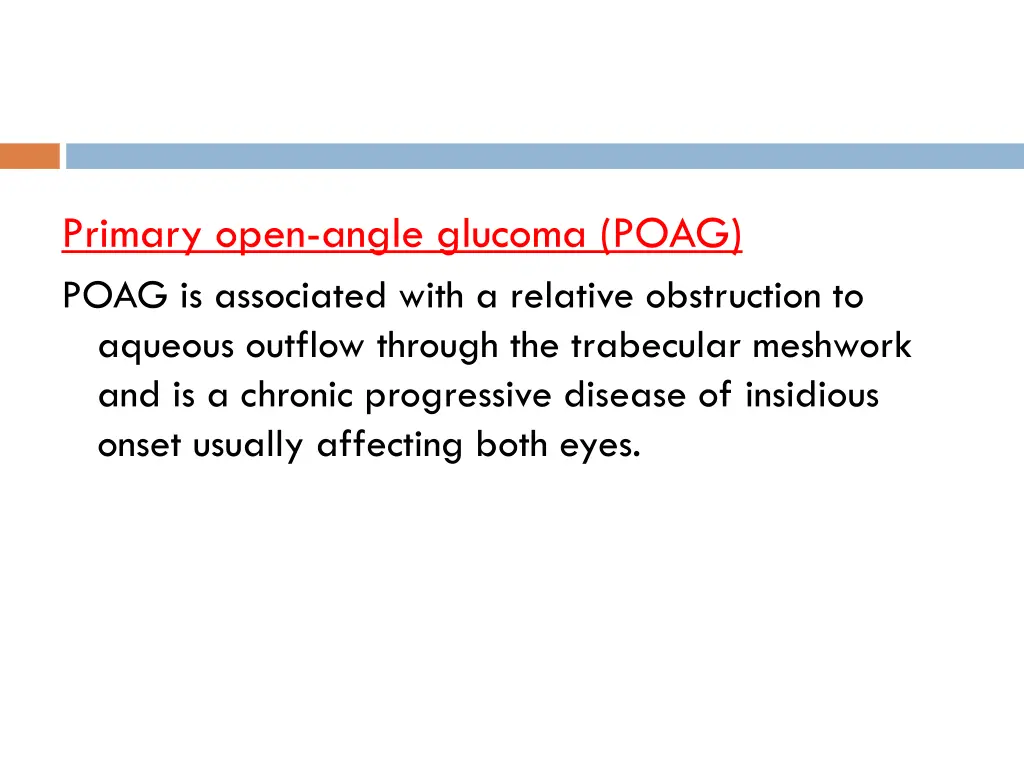 Primary open-angle glucoma (POAG)

POAG is associated with a relative obstruction to aqueous outflow through the trabecular meshwork and is a chronic progressive disease of insidious onset usually affecting both eyes.